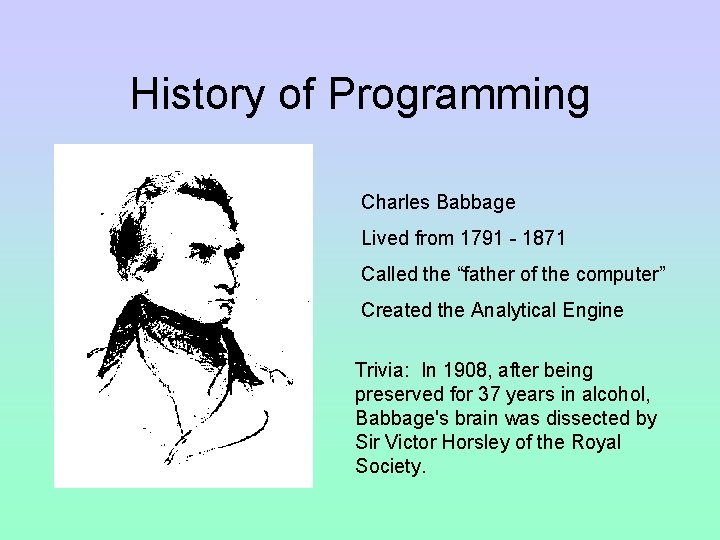 History of Programming

Charles Babbage

Lived from 1791 - 1871

Called the “father of the computer”

Created the Analytical Engine

Trivia: In 1908, after being preserved for 37 years in alcohol, Babbage's brain was dissected by Sir Victor Horsley of the Royal Society.